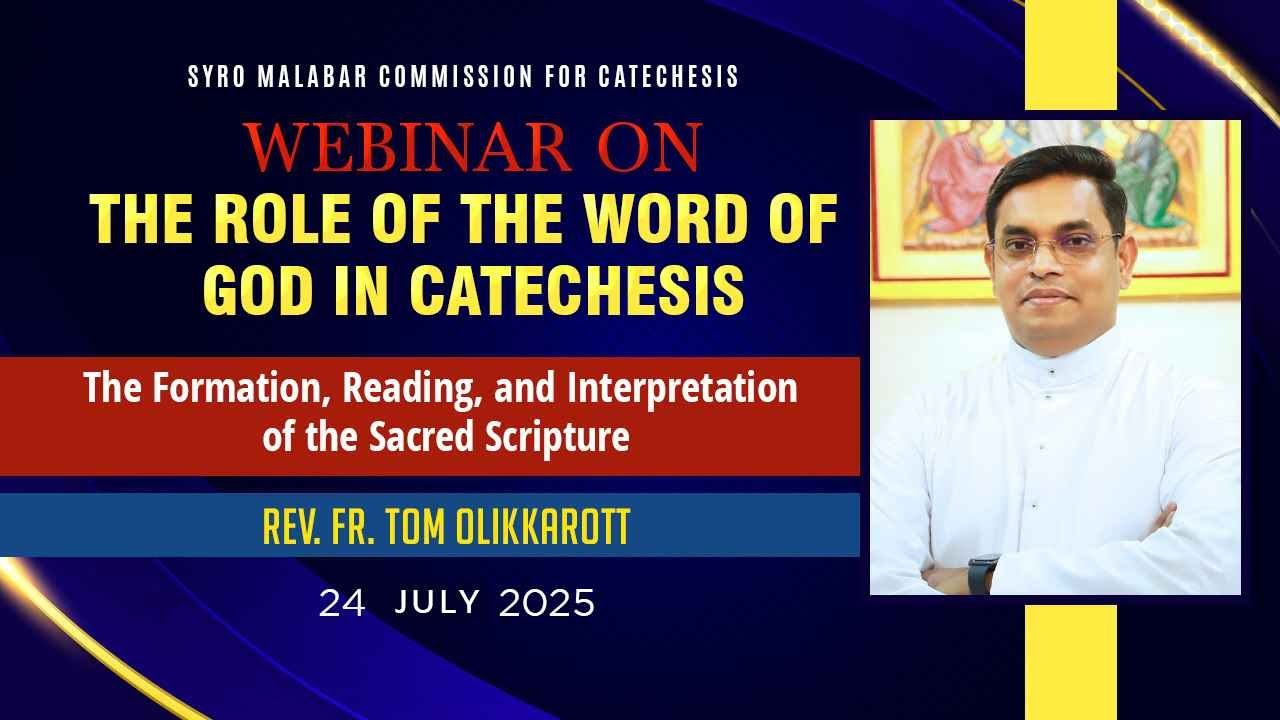 SYRO MALABAR COMMISSION FOR CATECHESIS

WEBINAR ON

THE ROLE OF THE WORD OF GOD IN CATECHESIS

The Formation, Reading, and Interpretation of the Sacred Scripture

REV. FR. TOM OLIKKAROTT

24 JULY 2025